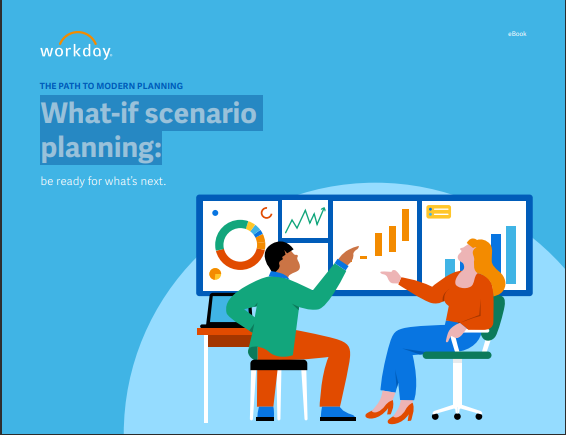 workday.

eBook

THE PATH TO MODERN PLANNING

What-if scenario planning:

be ready for what's next.